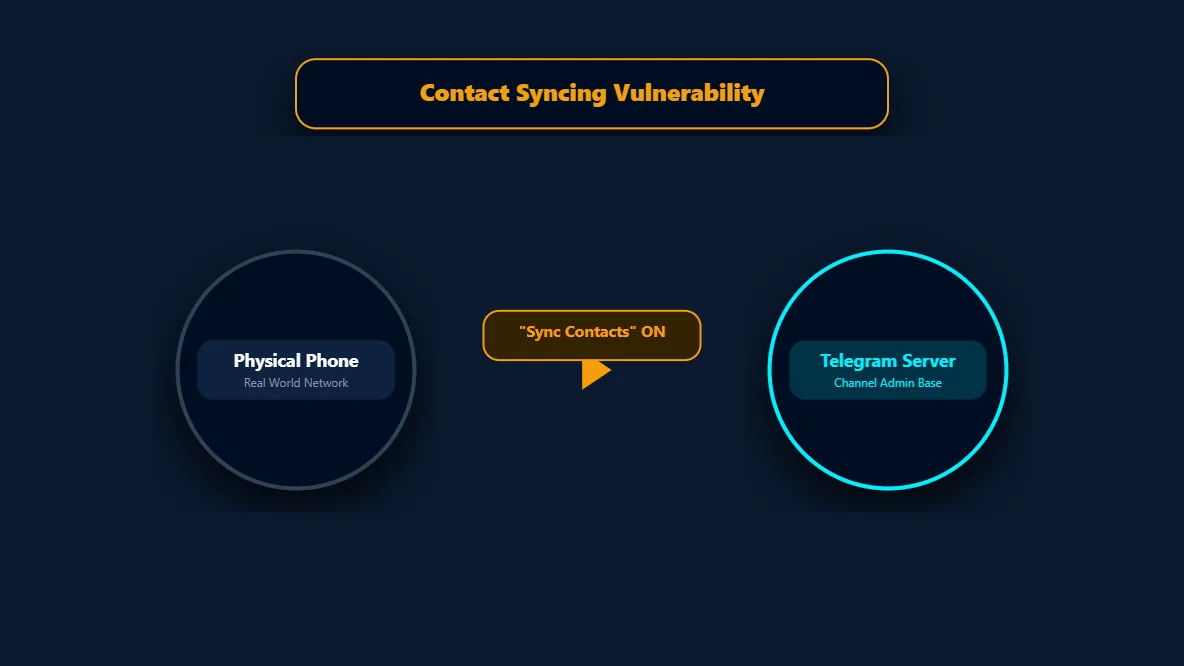 Contact Syncing Vulnerability

Physical Phone
Real World Network

"Sync Contacts" ON

Telegram Server
Channel Admin Base